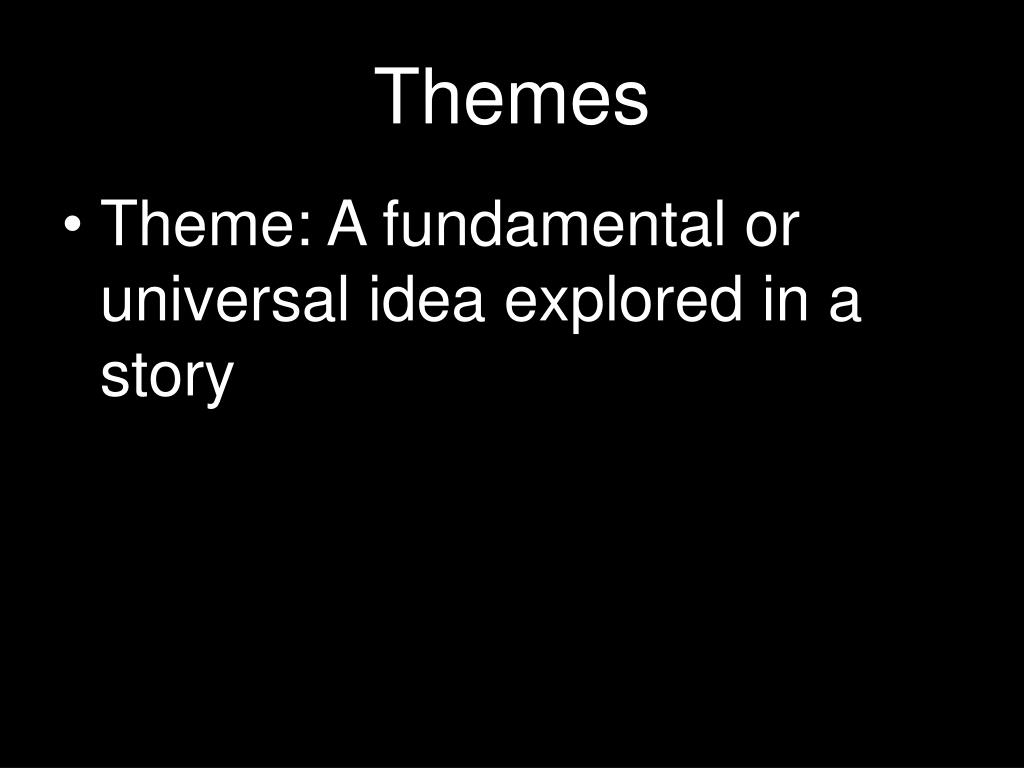 Themes

• Theme: A fundamental or universal idea explored in a story